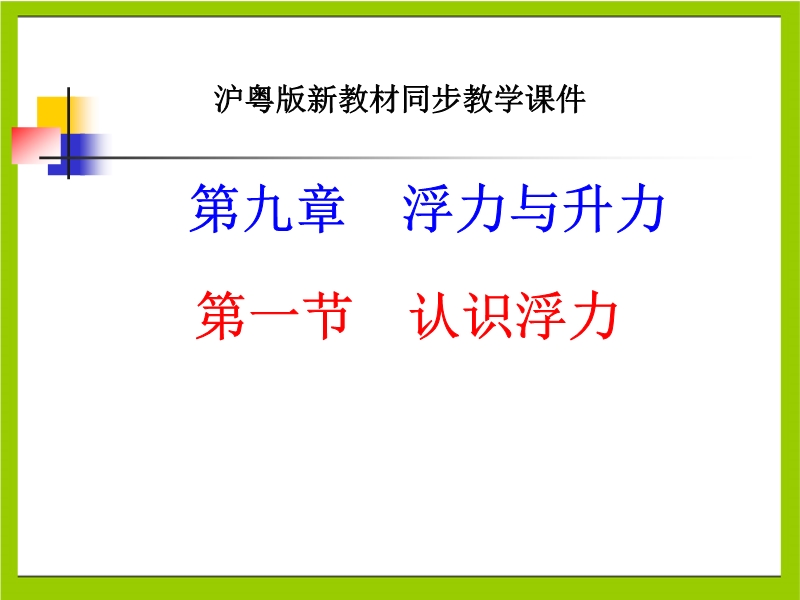 沪粤版新教材同步教学课件

第九章　浮力与升力

第一节　认识浮力